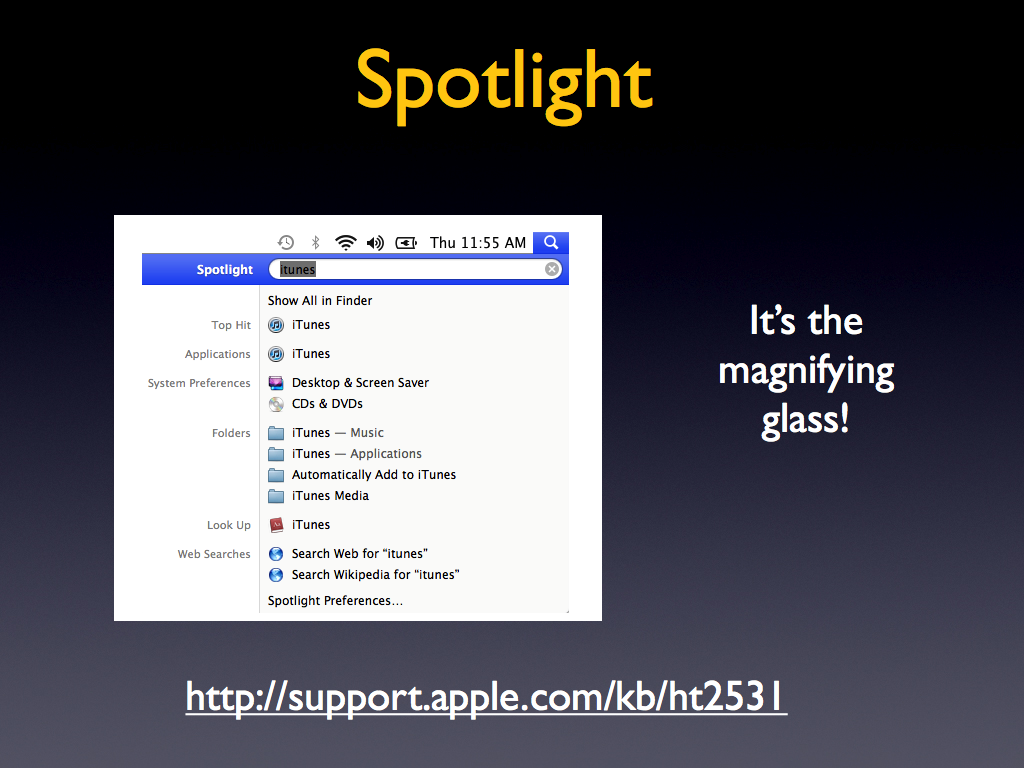 Spotlight

Thu 11:55 AM

Spotlight itunes

Show All in Finder

Top Hit iTunes

Applications iTunes

System Preferences Desktop & Screen Saver

CDs & DVDs

Folders iTunes — Music

iTunes — Applications

Automatically Add to iTunes

iTunes Media

Look Up iTunes

Web Searches Search Web for "itunes"

Search Wikipedia for "itunes"

Spotlight Preferences...

It's the magnifying glass!

http://support.apple.com/kb/ht2531